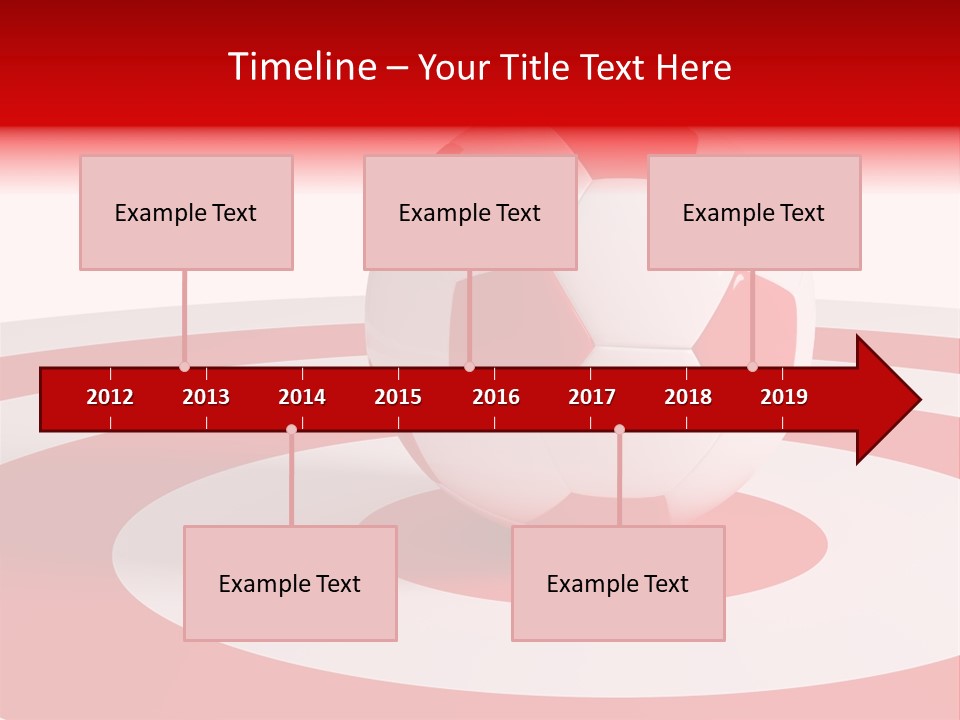 Timeline – Your Title Text Here

Example Text

Example Text

Example Text

2012 2013 2014 2015 2016 2017 2018 2019

Example Text

Example Text